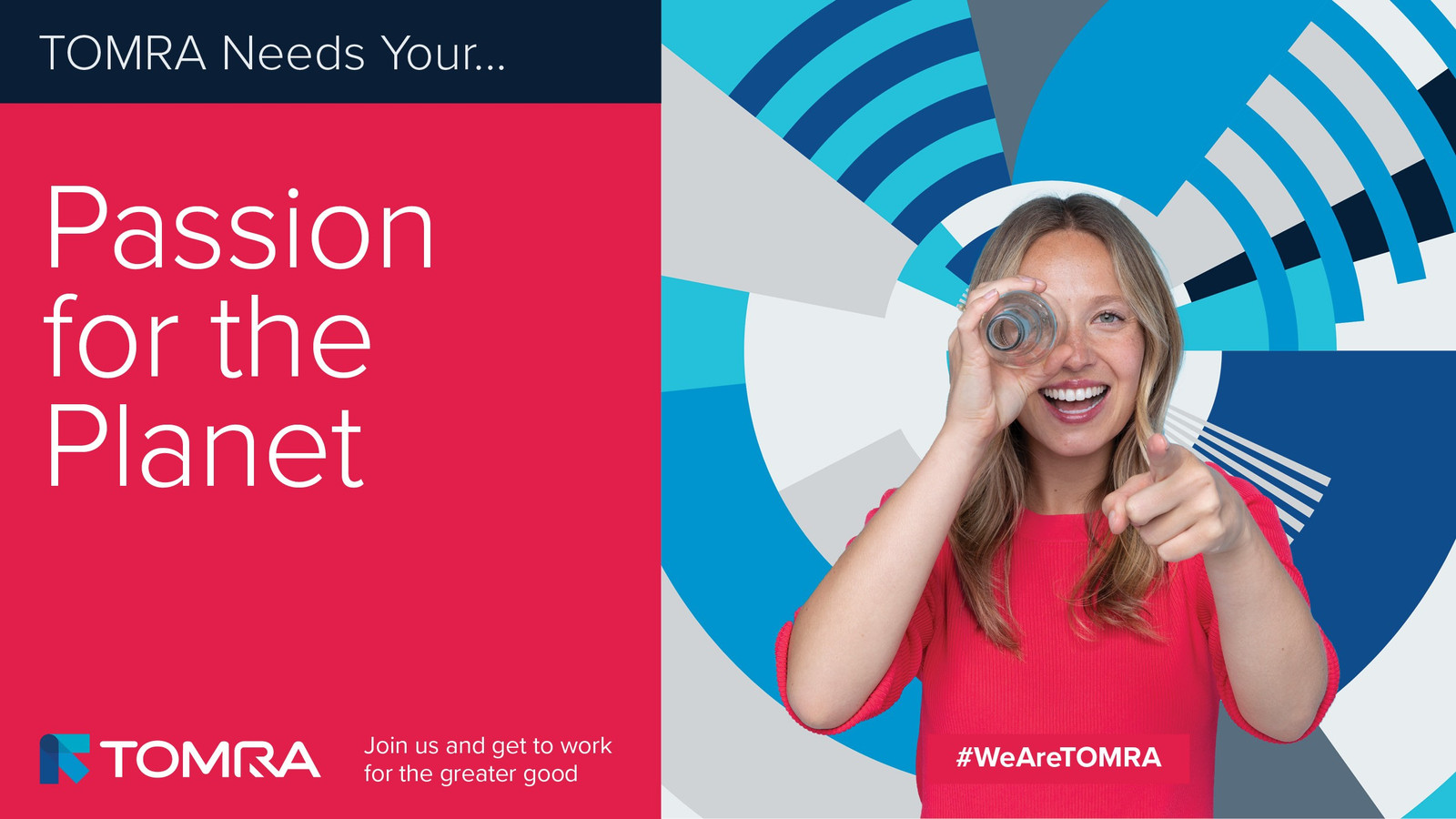 TOMRA Needs Your...

Passion for the Planet

TOMRA

Join us and get to work for the greater good

#WeAreTOMRA